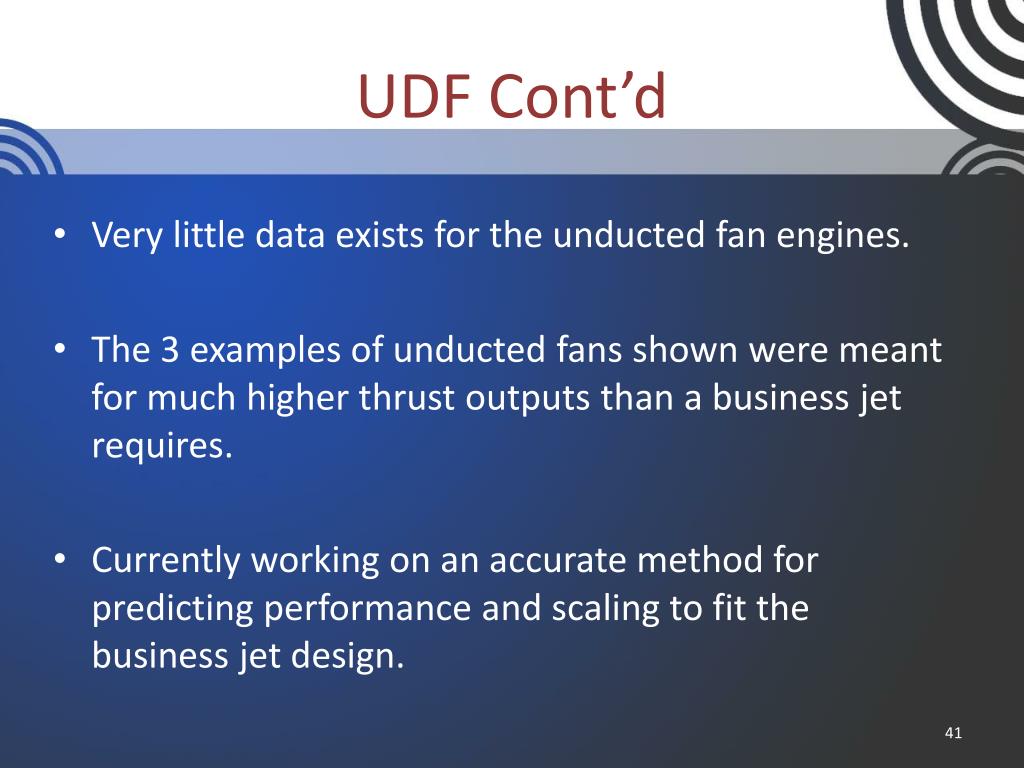 UDF Cont’d

• Very little data exists for the unducted fan engines.

• The 3 examples of unducted fans shown were meant for much higher thrust outputs than a business jet requires.

• Currently working on an accurate method for predicting performance and scaling to fit the business jet design.

41